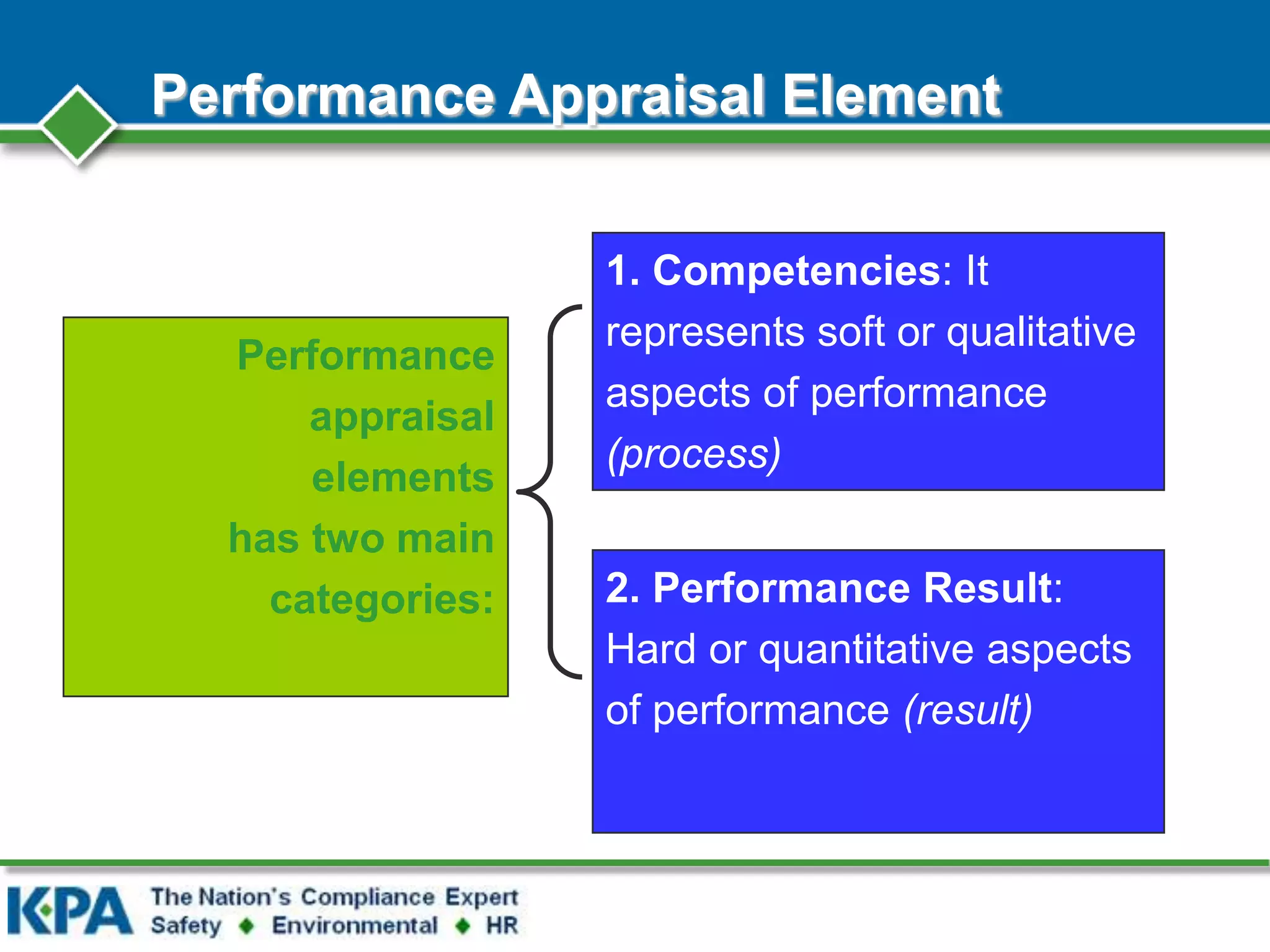 Performance Appraisal Element

Performance appraisal elements has two main categories:

1. Competencies: It represents soft or qualitative aspects of performance (process)

2. Performance Result: Hard or quantitative aspects of performance (result)

KPA The Nation's Compliance Expert
Safety ◆ Environmental ◆ HR